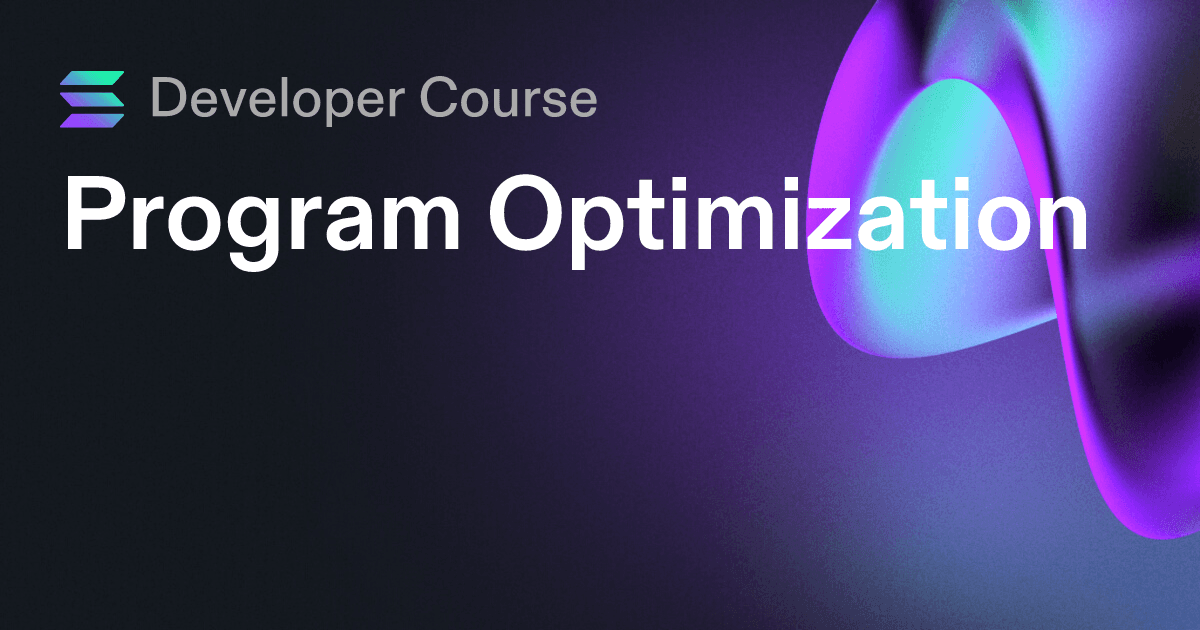 Developer Course

Program Optimization